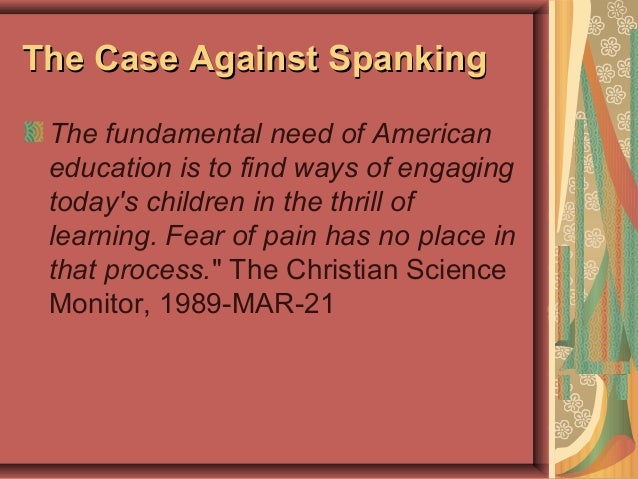 The Case Against Spanking

The fundamental need of American education is to find ways of engaging today's children in the thrill of learning. Fear of pain has no place in that process." The Christian Science Monitor, 1989-MAR-21